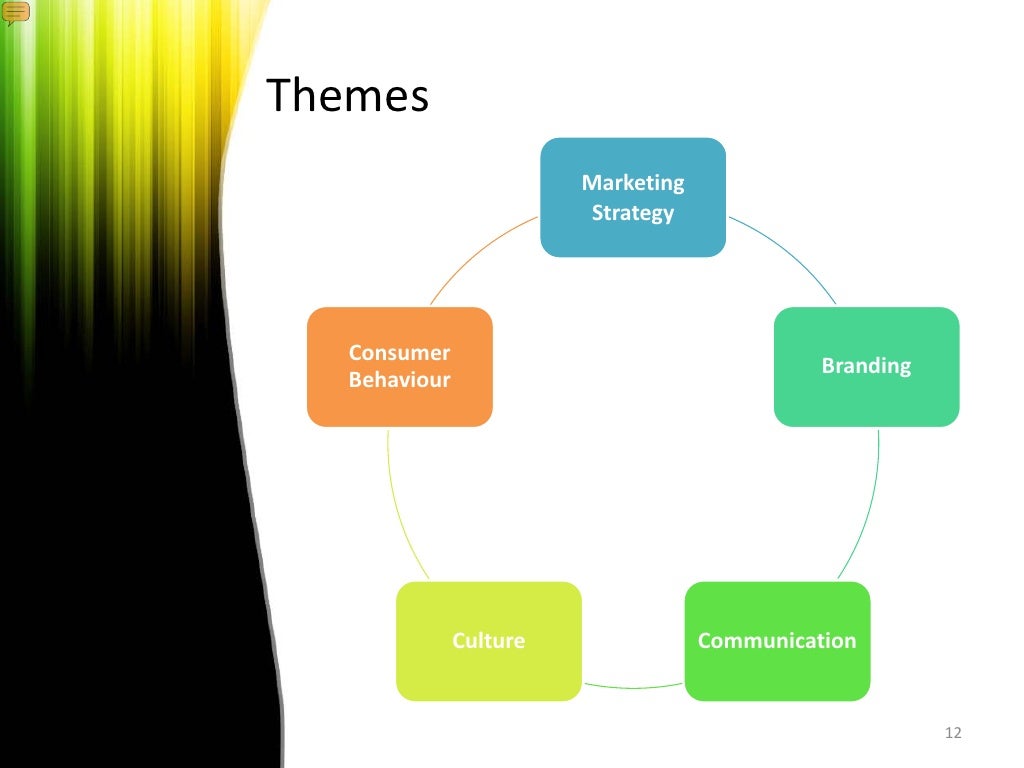 Themes

Marketing Strategy

Branding

Communication

Culture

Consumer Behaviour

12